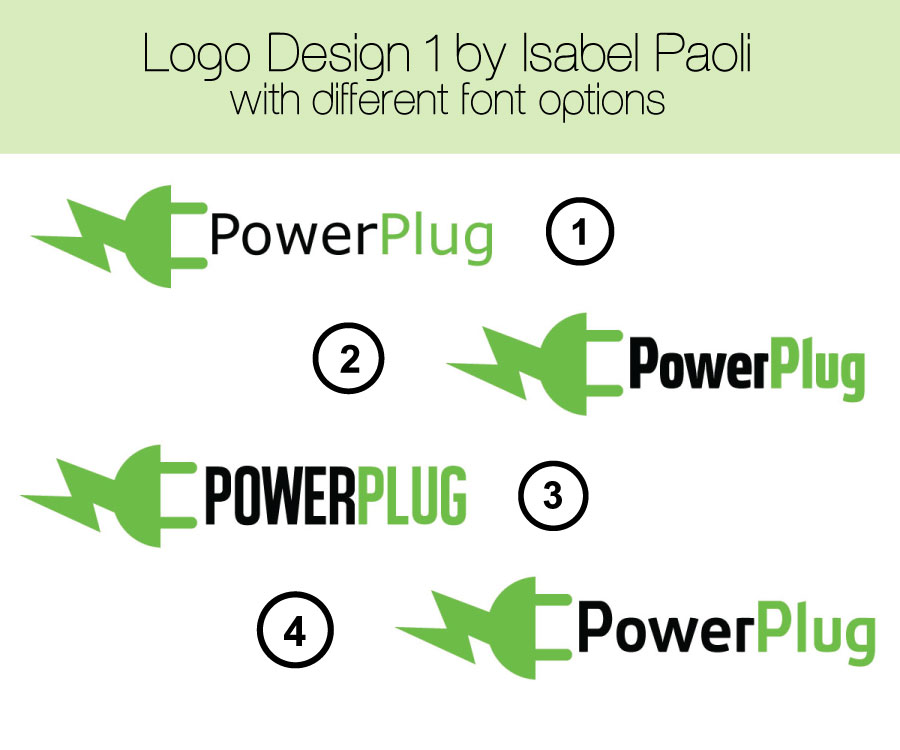 Logo Design 1 by Isabel Paoli
with different font options

PowerPlug 1

2 PowerPlug

POWERPLUG 3

4 PowerPlug